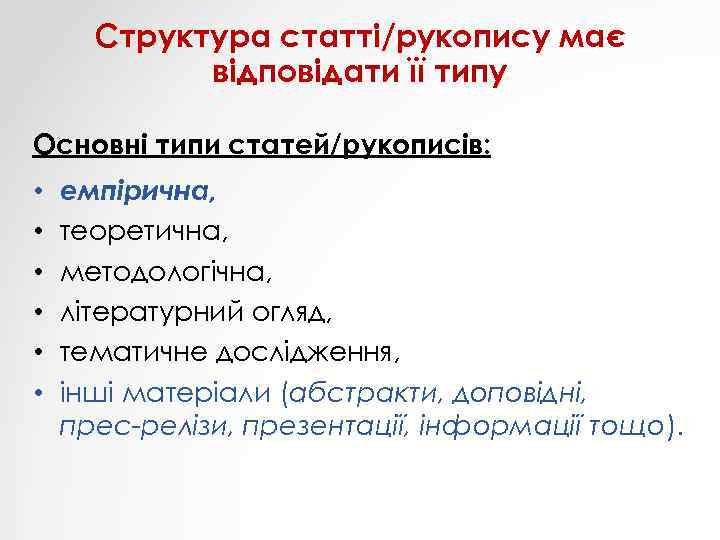 Структура статті/рукопису має відповідати її типу

Основні типи статей/рукописів:

• емпірична,
• теоретична,
• методологічна,
• літературний огляд,
• тематичне дослідження,
• інші матеріали (абстракти, доповідні, прес-релізи, презентації, інформації тощо).